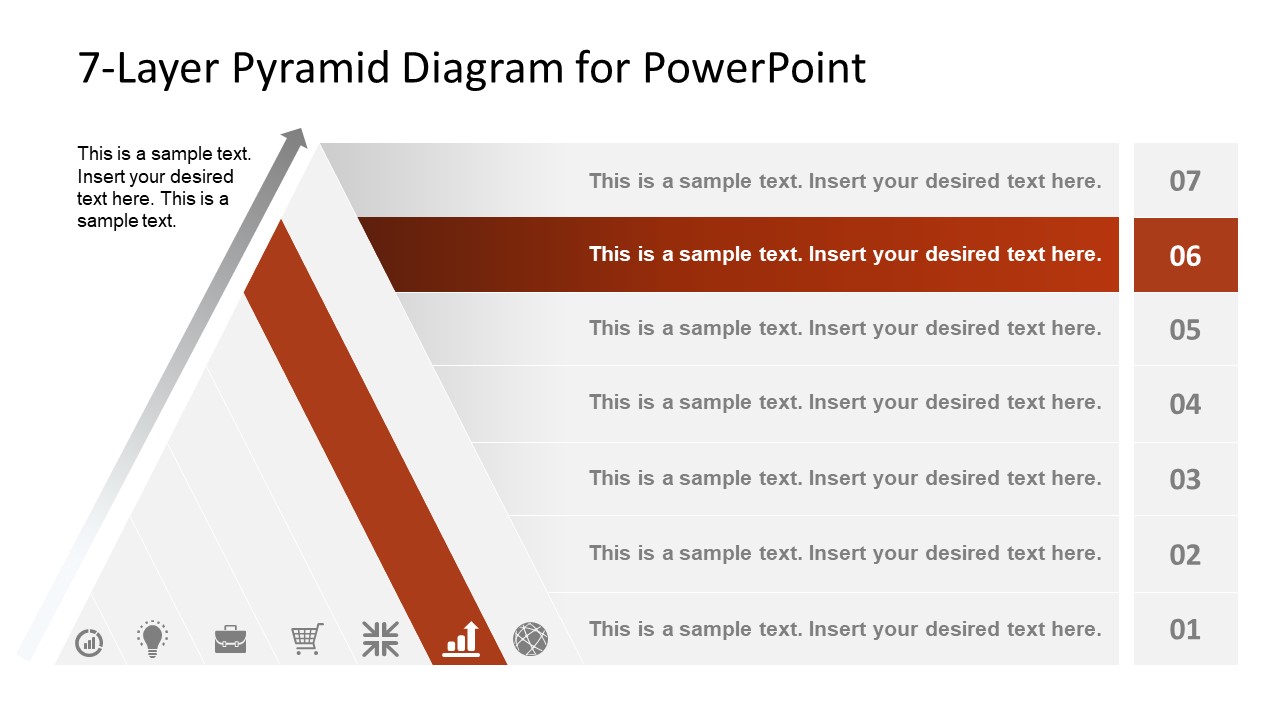 7-Layer Pyramid Diagram for PowerPoint

This is a sample text. Insert your desired text here. This is a sample text.

This is a sample text. Insert your desired text here.
07

This is a sample text. Insert your desired text here.
06

This is a sample text. Insert your desired text here.
05

This is a sample text. Insert your desired text here.
04

This is a sample text. Insert your desired text here.
03

This is a sample text. Insert your desired text here.
02

This is a sample text. Insert your desired text here.
01